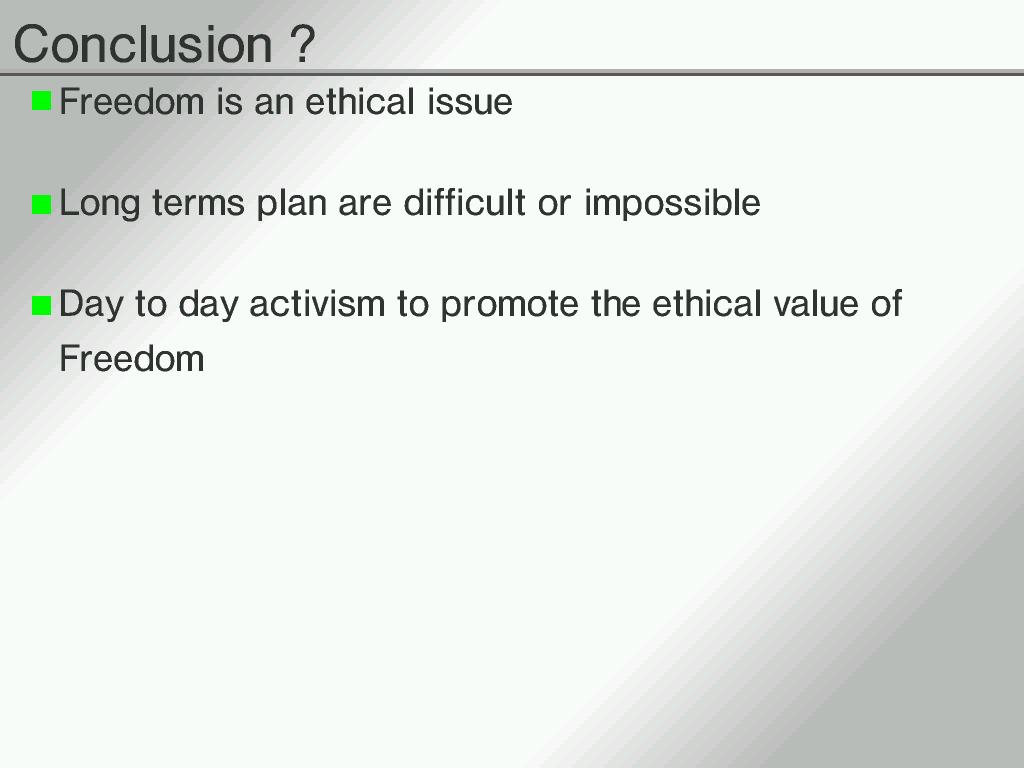 Conclusion ?

Freedom is an ethical issue

Long terms plan are difficult or impossible

Day to day activism to promote the ethical value of Freedom